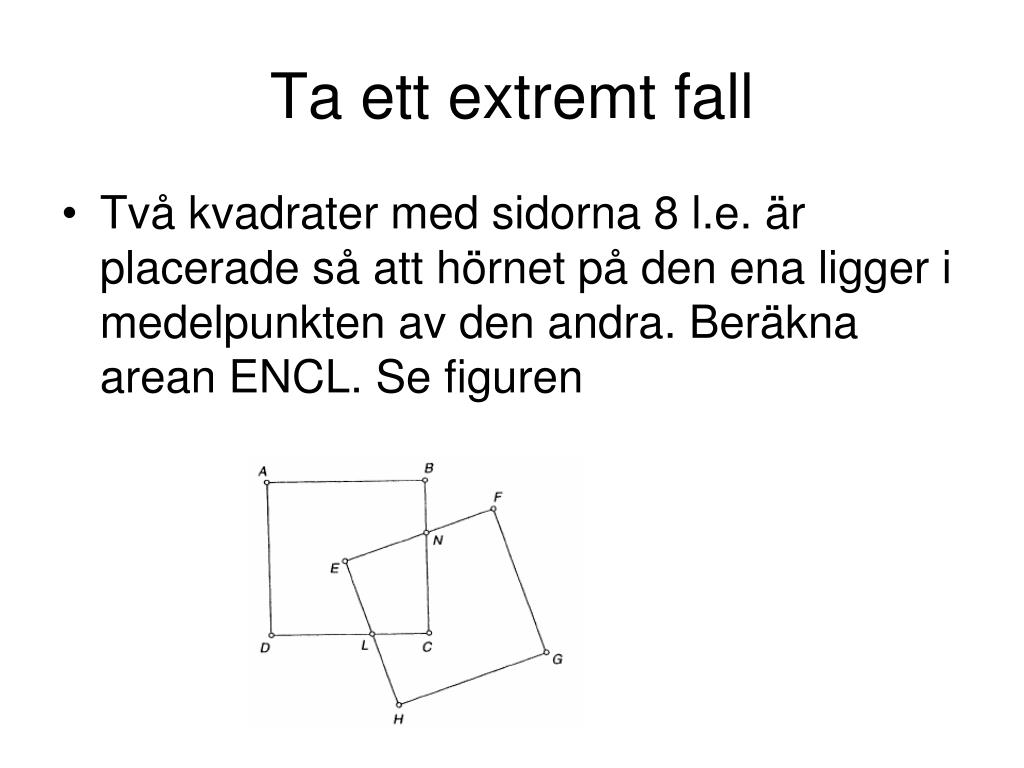 Ta ett extremt fall

• Två kvadrater med sidorna 8 l.e. är placerade så att hörnet på den ena ligger i medelpunkten av den andra. Beräkna arean ENCL. Se figuren

A
B
F
N
E
D
L
C
G
H